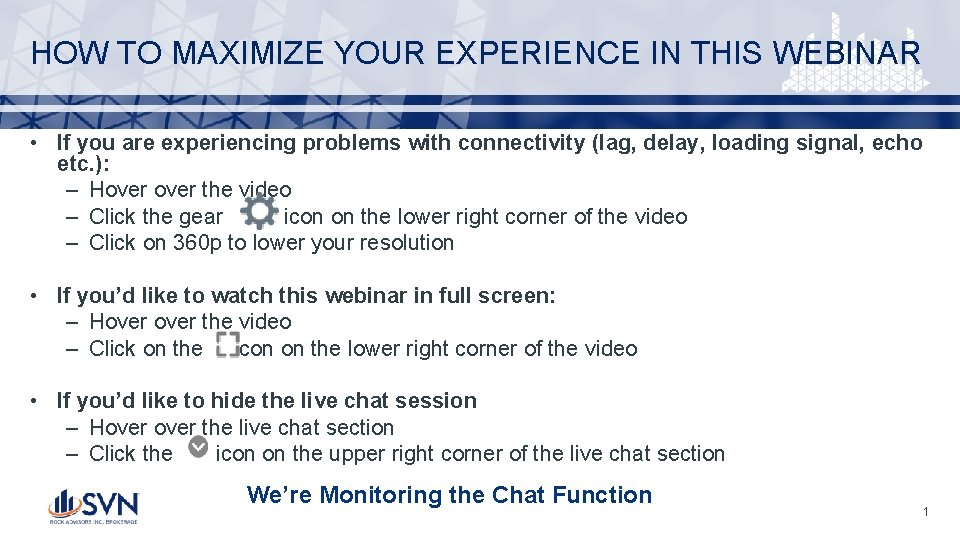 HOW TO MAXIMIZE YOUR EXPERIENCE IN THIS WEBINAR

• If you are experiencing problems with connectivity (lag, delay, loading signal, echo etc.):
– Hover over the video
– Click the gear icon on the lower right corner of the video
– Click on 360p to lower your resolution

• If you'd like to watch this webinar in full screen:
– Hover over the video
– Click on the icon on the lower right corner of the video

• If you'd like to hide the live chat session
– Hover over the live chat section
– Click the icon on the upper right corner of the live chat section

SVN
ROCK ADVISORS INC. BROKERAGE

We're Monitoring the Chat Function

1